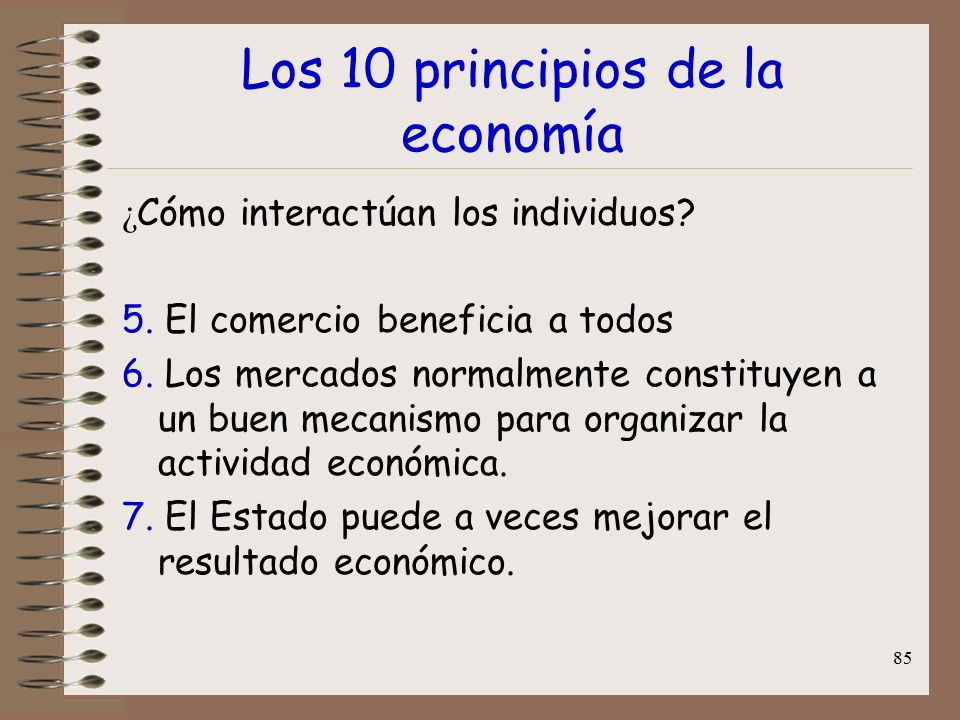 Los 10 principios de la economía

¿Cómo interactúan los individuos?

5. El comercio beneficia a todos

6. Los mercados normalmente constituyen a un buen mecanismo para organizar la actividad económica.

7. El Estado puede a veces mejorar el resultado económico.

85